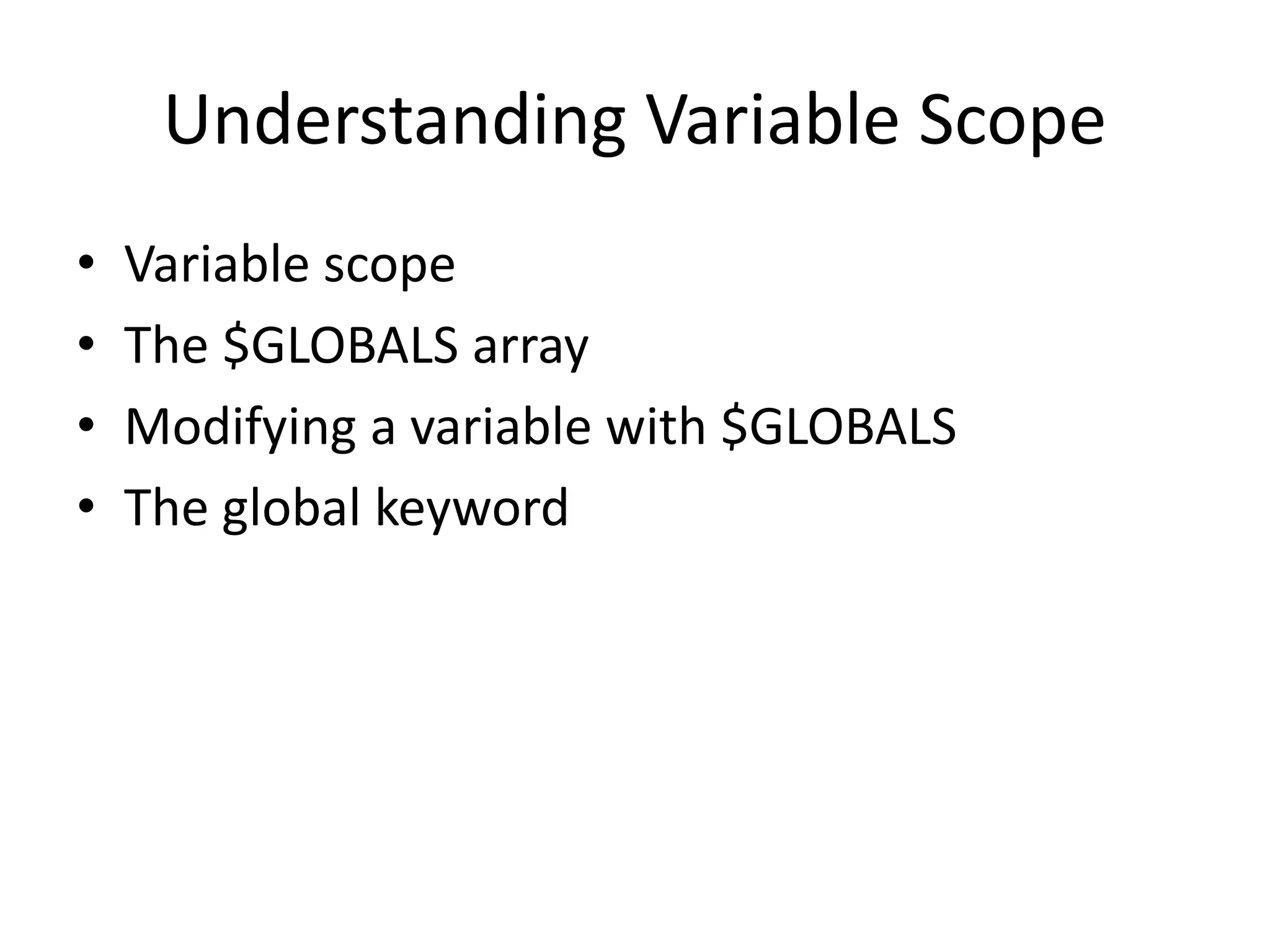 Understanding Variable Scope

• Variable scope
• The \$GLOBALS array
• Modifying a variable with \$GLOBALS
• The global keyword